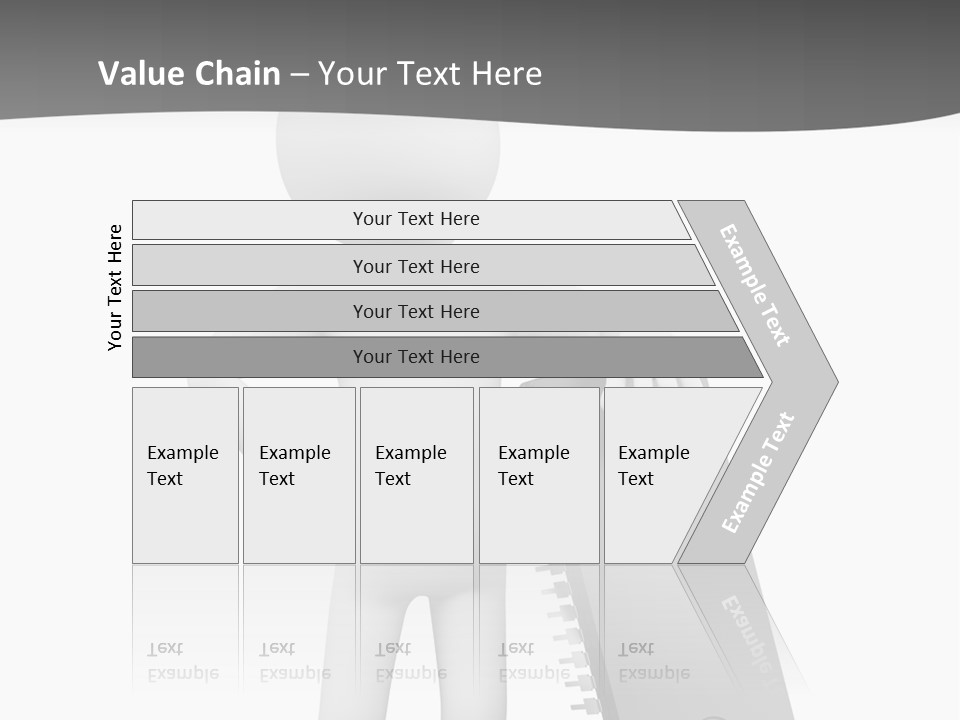 Value Chain – Your Text Here

Your Text Here

Your Text Here

Your Text Here

Your Text Here

Your Text Here

Example Text

Example Text

Example Text

Example Text

Example Text

Example Text

Example Text